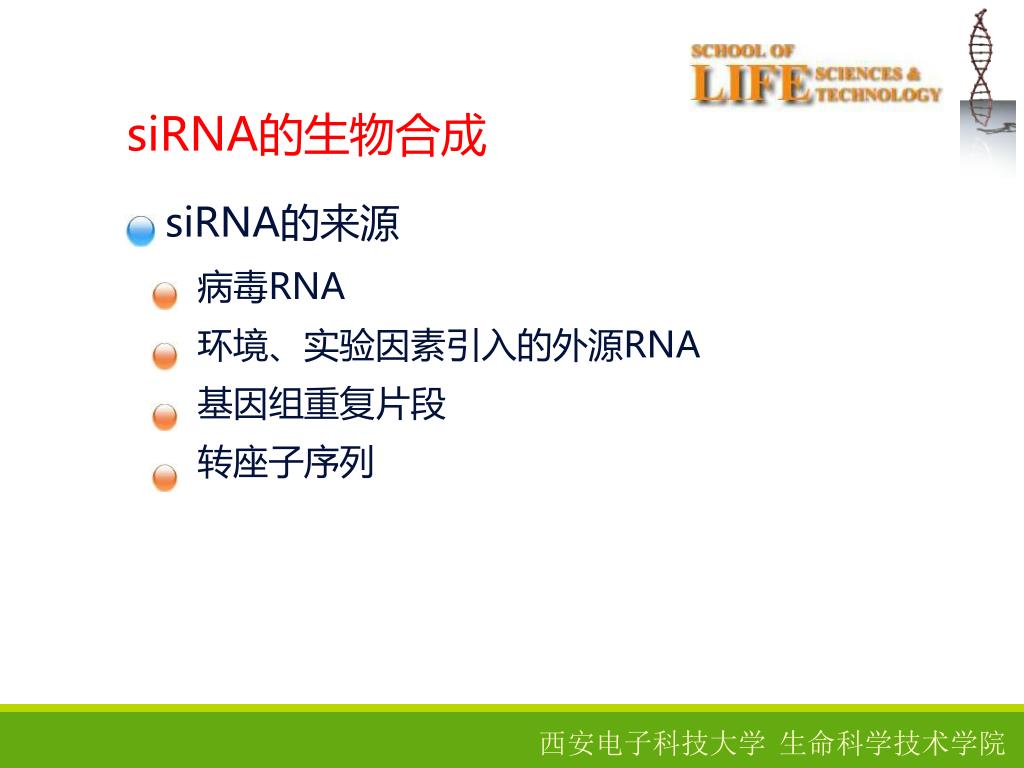 SCHOOL OF LIFE SCIENCES & TECHNOLOGY

siRNA的生物合成

siRNA的来源

病毒RNA

环境、实验因素引入的外源RNA

基因组重复片段

转座子序列

西安电子科技大学 生命科学技术学院